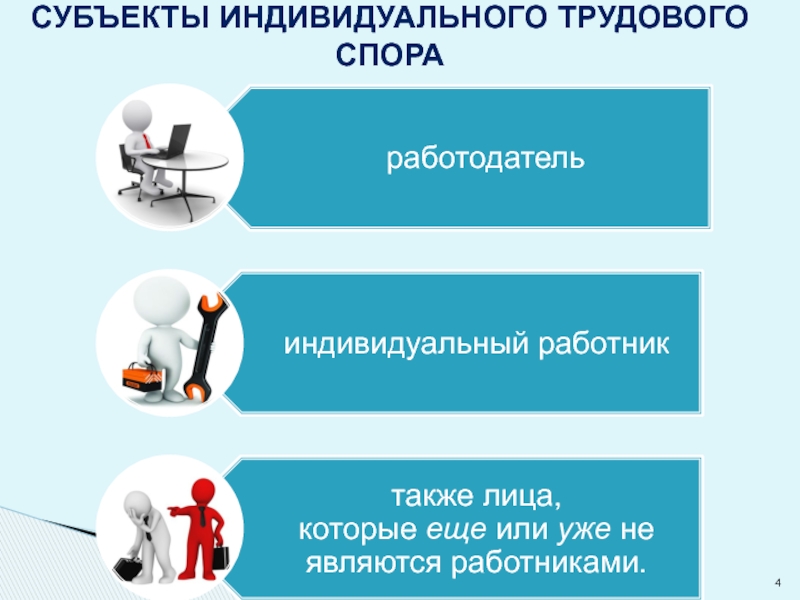 СУБЪЕКТЫ ИНДИВИДУАЛЬНОГО ТРУДОВОГО СПОРА

работодатель

индивидуальный работник

также лица, которые еще или уже не являются работниками.

4